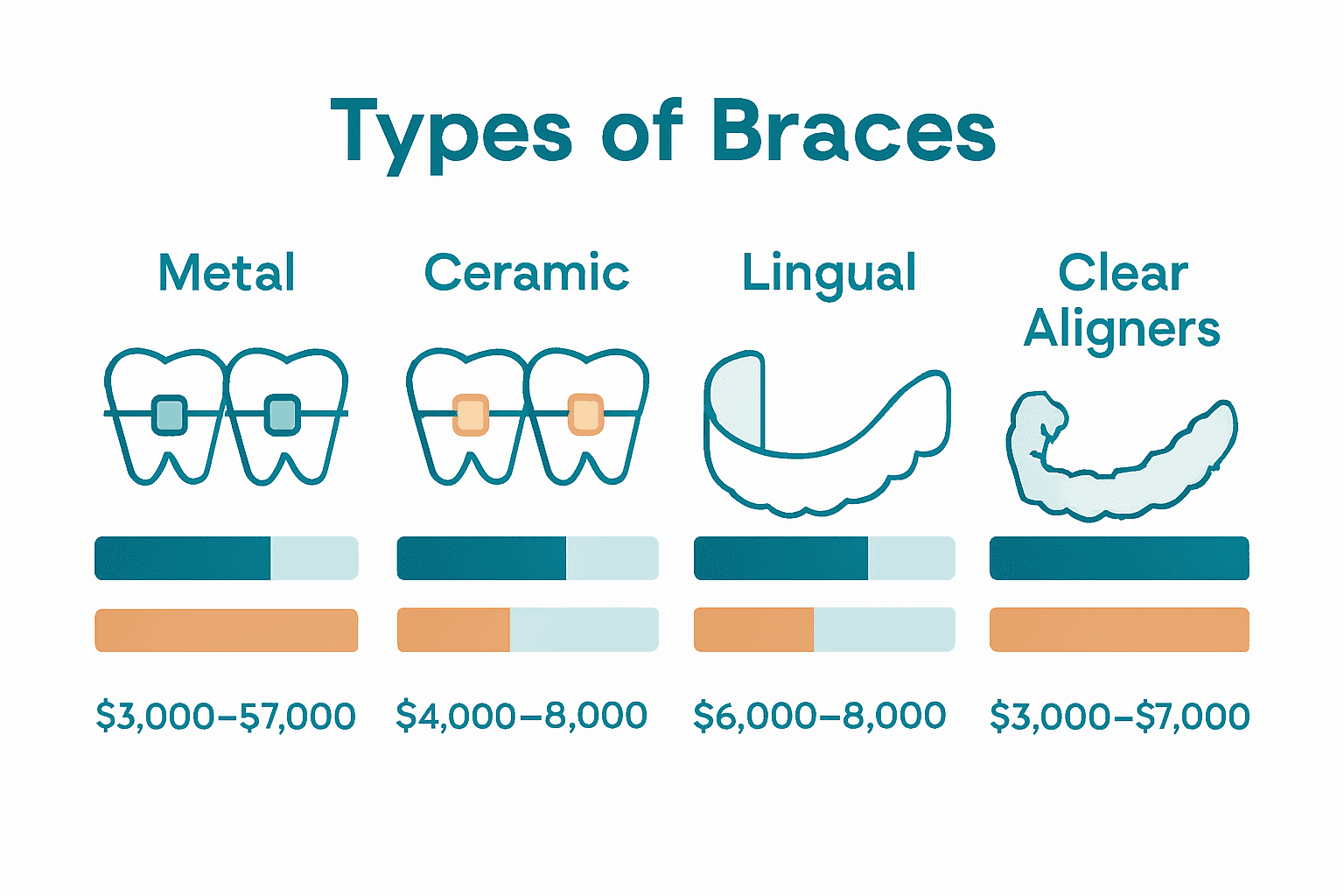 Types of Braces

Metal

Ceramic

Lingual

Clear Aligners

\$3,000–57,000

\$4,000–8,000

\$6,000–8,000

\$3,000–\$7,000